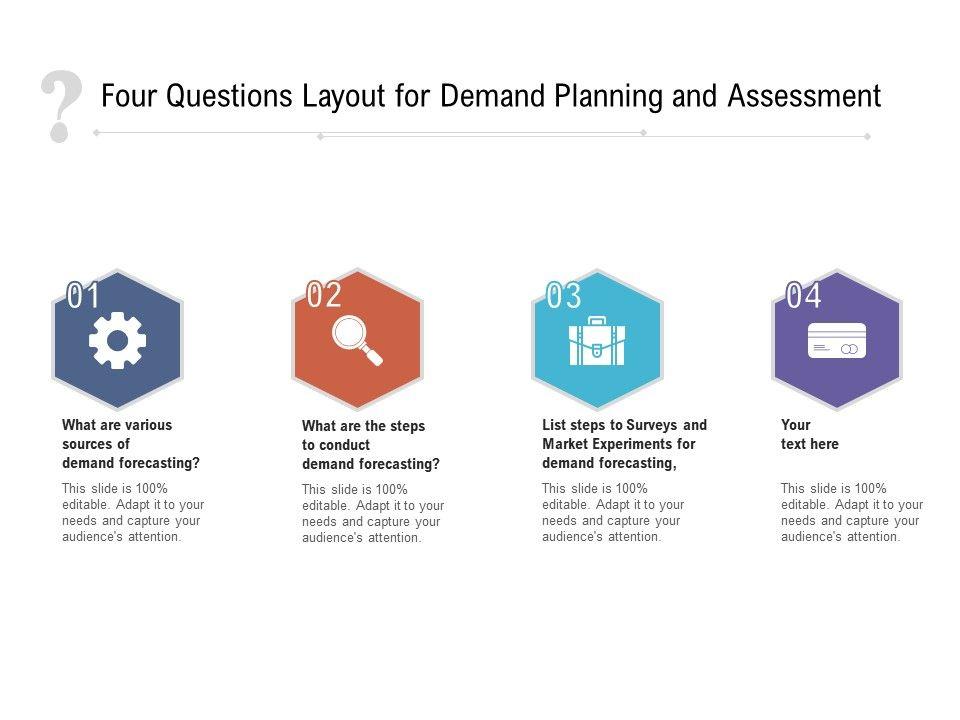 ?

Four Questions Layout for Demand Planning and Assessment

01

What are various sources of demand forecasting?

This slide is 100% editable. Adapt it to your needs and capture your audience's attention.

02

What are the steps to conduct demand forecasting?

This slide is 100% editable. Adapt it to your needs and capture your audience's attention.

03

List steps to Surveys and Market Experiments for demand forecasting,

This slide is 100% editable. Adapt it to your needs and capture your audience's attention.

04

Your text here

This slide is 100% editable. Adapt it to your needs and capture your audience's attention.